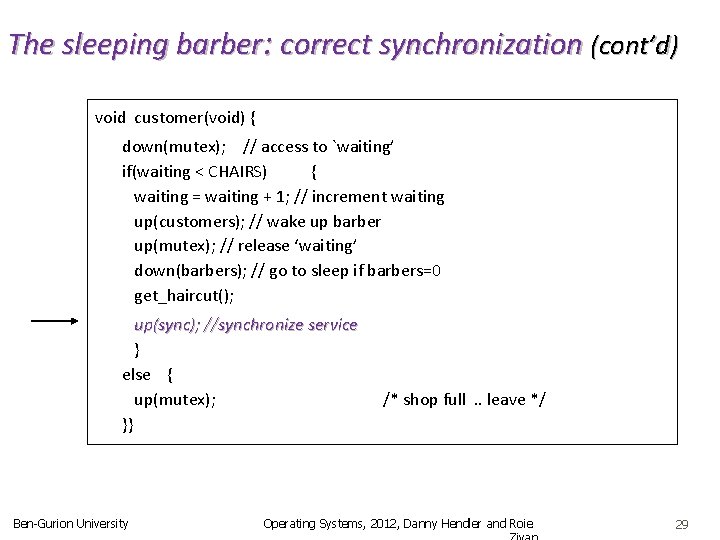 The sleeping barber: correct synchronization (cont'd)

void customer(void) {
down(mutex); // access to `waiting'
if(waiting < CHAIRS) {
waiting = waiting + 1; // increment waiting
up(customers); // wake up barber
up(mutex); // release 'waiting'
down(barbers); // go to sleep if barbers=0
get_haircut();
up(sync); //synchronize service
}
else {
up(mutex); /* shop full .. leave */
}}

Ben-Gurion University

Operating Systems, 2012, Danny Hendler and Roie Zivan

29